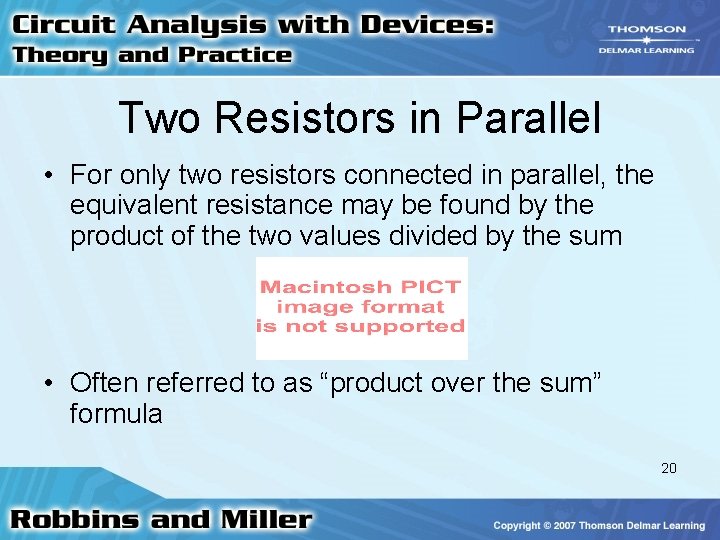 Circuit Analysis with Devices:
Theory and Practice

THOMSON
DELMAR LEARNING

Two Resistors in Parallel

• For only two resistors connected in parallel, the equivalent resistance may be found by the product of the two values divided by the sum

Macintosh PICT
image format
is not supported

• Often referred to as “product over the sum” formula

20

Robbins and Miller

Copyright © 2007 Thomson Delmar Learning